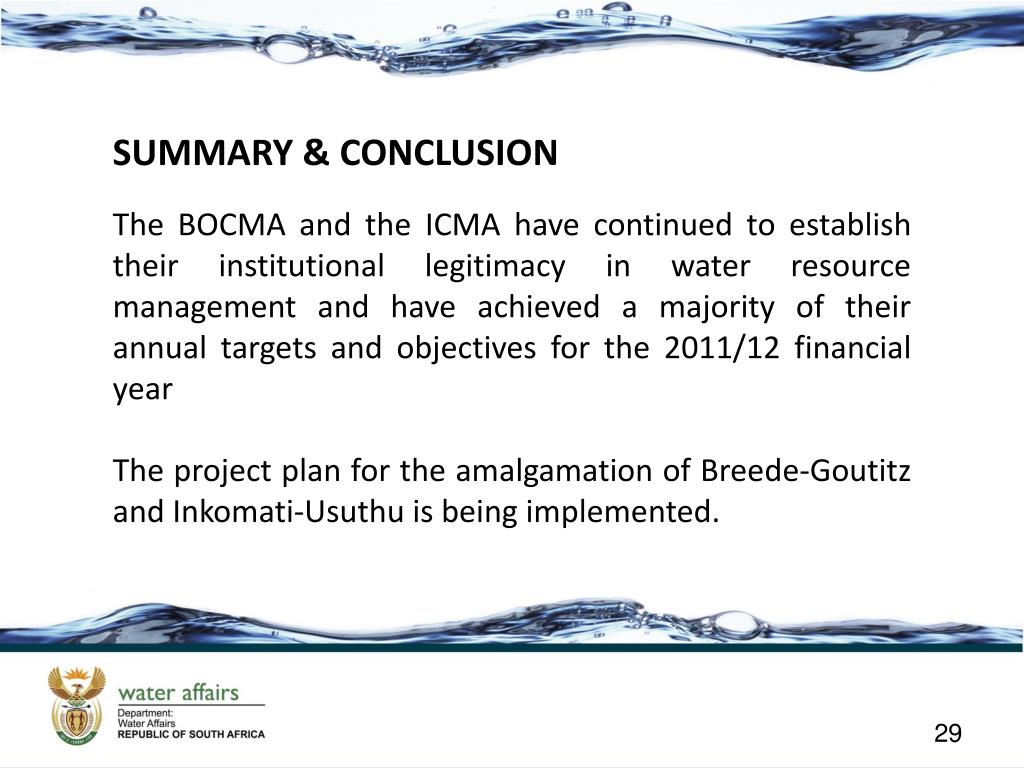 SUMMARY & CONCLUSION

The BOCMA and the ICMA have continued to establish their institutional legitimacy in water resource management and have achieved a majority of their annual targets and objectives for the 2011/12 financial year

The project plan for the amalgamation of Breede-Goutitz and Inkomati-Usuthu is being implemented.

water affairs
Department:
Water Affairs
REPUBLIC OF SOUTH AFRICA

29